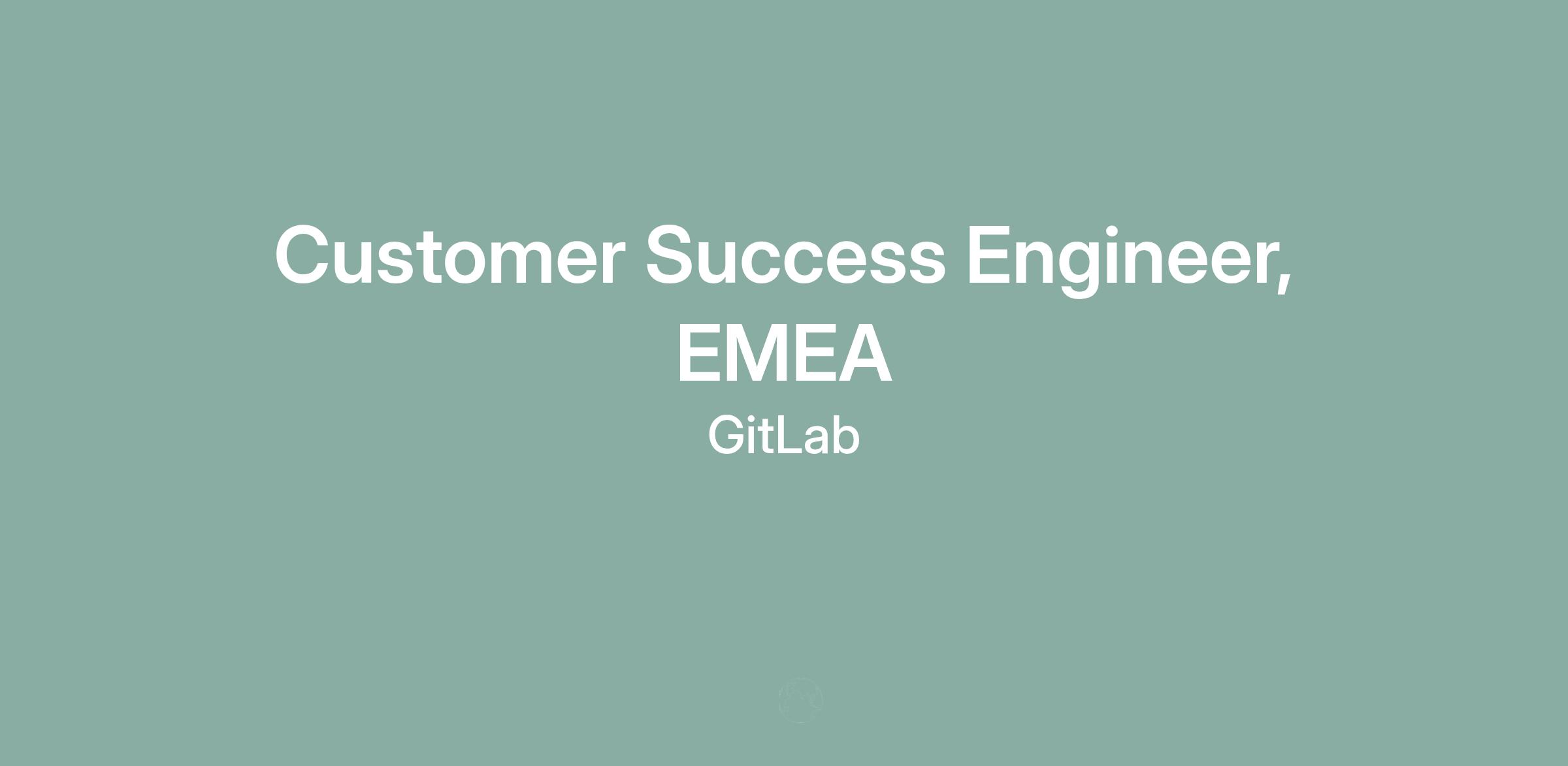 Customer Success Engineer, EMEA
GitLab